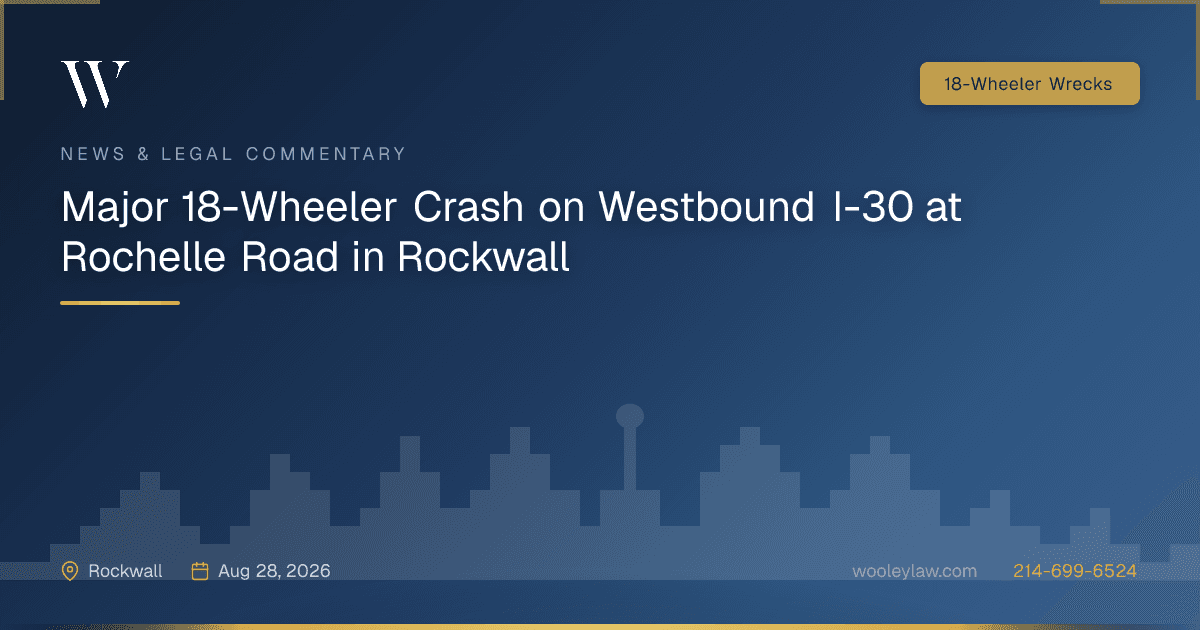 W

18-Wheeler Wrecks

NEWS & LEGAL COMMENTARY

Major 18-Wheeler Crash on Westbound I-30 at Rochelle Road in Rockwall

Rockwall Aug 28, 2026

wooleylaw.com 214-699-6524